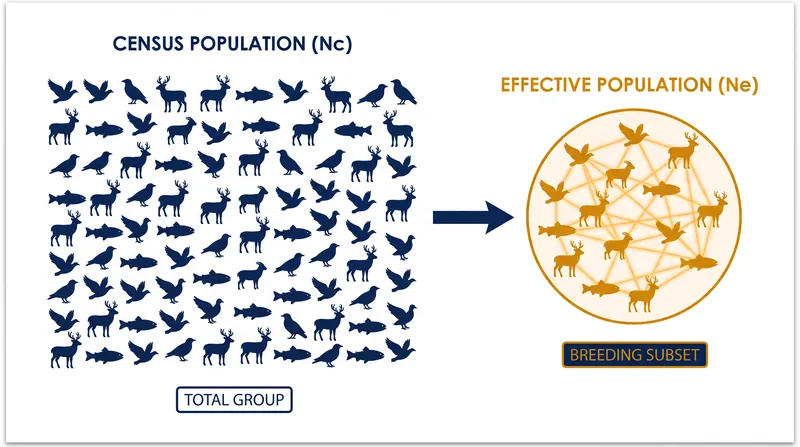 CENSUS POPULATION (Nc)

TOTAL GROUP

EFFECTIVE POPULATION (Ne)

BREEDING SUBSET